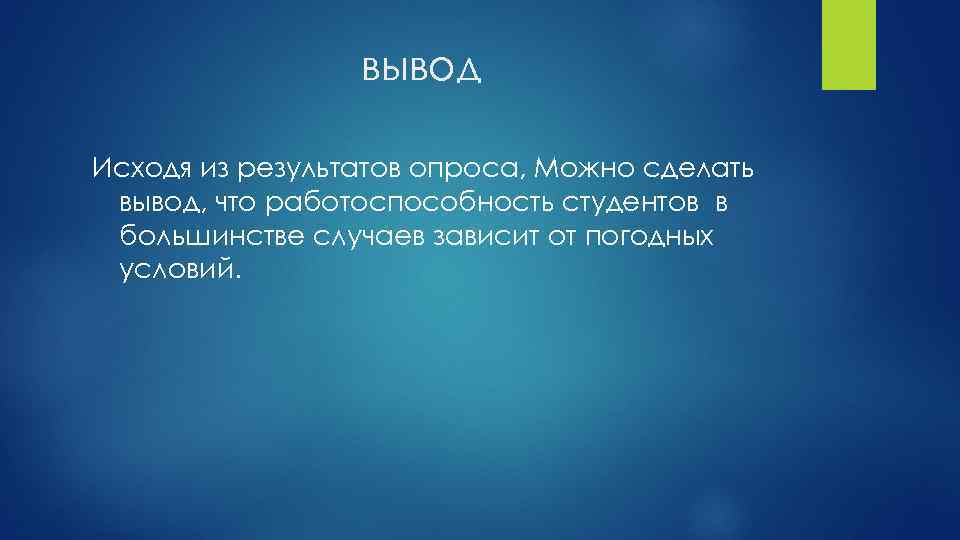 ВЫВОД

Исходя из результатов опроса, Можно сделать вывод, что работоспособность студентов в большинстве случаев зависит от погодных условий.